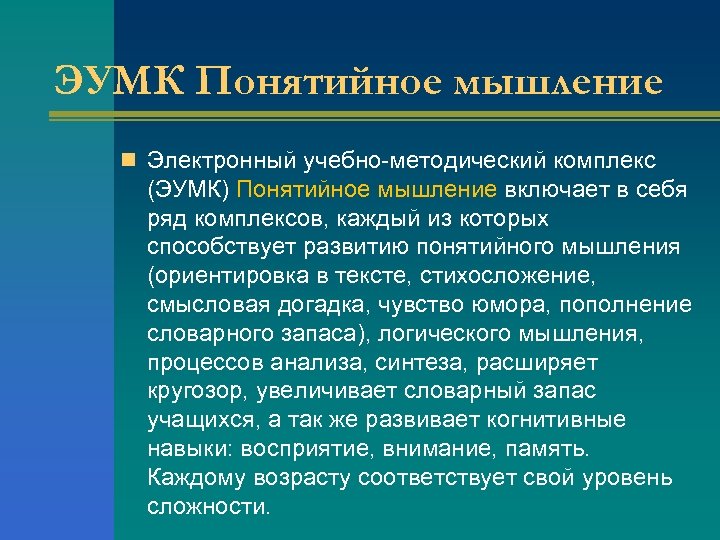 ЭУМК Понятийное мышление

Электронный учебно-методический комплекс (ЭУМК) Понятийное мышление включает в себя ряд комплексов, каждый из которых способствует развитию понятийного мышления (ориентировка в тексте, стихосложение, смысловая догадка, чувство юмора, пополнение словарного запаса), логического мышления, процессов анализа, синтеза, расширяет кругозор, увеличивает словарный запас учащихся, а так же развивает когнитивные навыки: восприятие, внимание, память. Каждому возрасту соответствует свой уровень сложности.